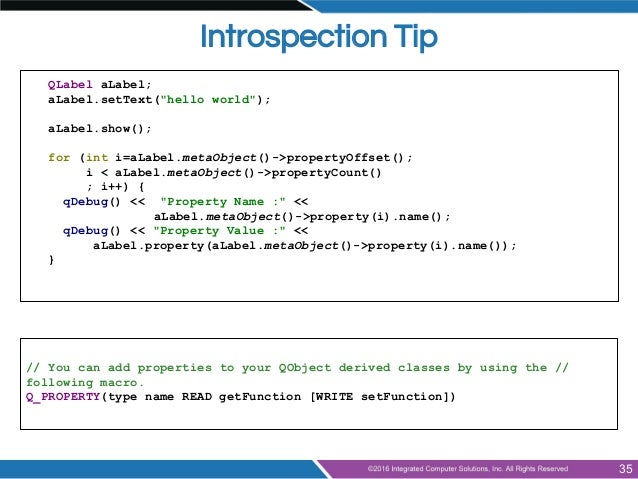 Introspection Tip

QLabel aLabel;
aLabel.setText("hello world");

aLabel.show();

for (int i=aLabel.metaObject()->propertyOffset();
    i < aLabel.metaObject()->propertyCount()
    ; i++) {
  qDebug() << "Property Name :" <<
             aLabel.metaObject()->property(i).name();
  qDebug() << "Property Value :" <<
      aLabel.property(aLabel.metaObject()->property(i).name());
}

// You can add properties to your QObject derived classes by using the // following macro.
Q_PROPERTY(type name READ getFunction [WRITE setFunction])

©2016 Integrated Computer Solutions, Inc. All Rights Reserved

35